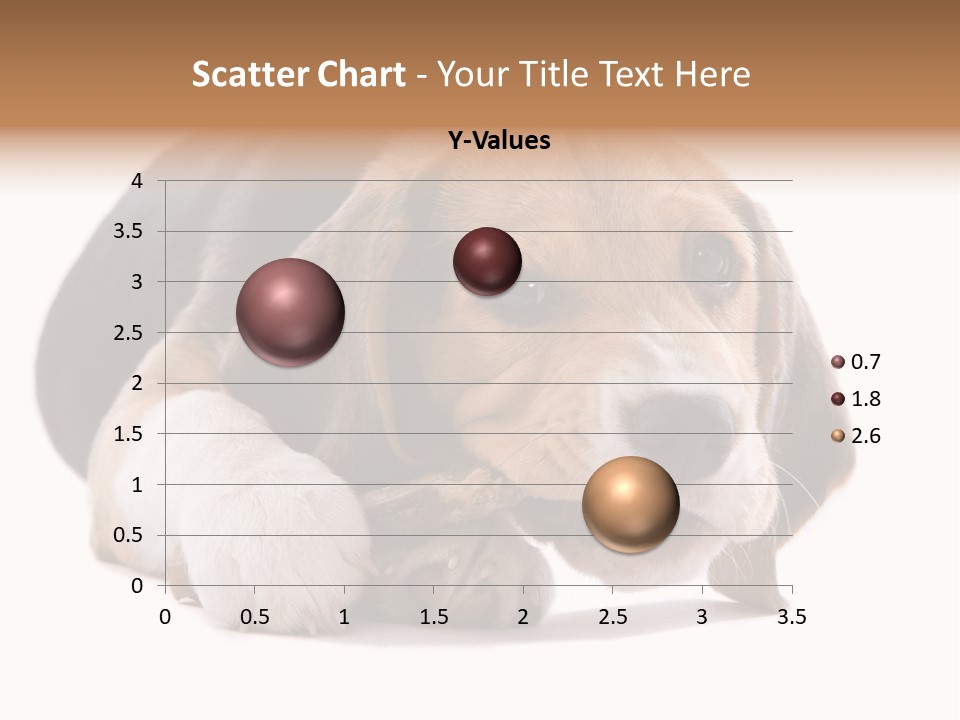 Scatter Chart - Your Title Text Here

Y-Values

4
3.5
3
2.5
2
1.5
1
0.5
0

0 0.5 1 1.5 2 2.5 3 3.5

0.7
1.8
2.6